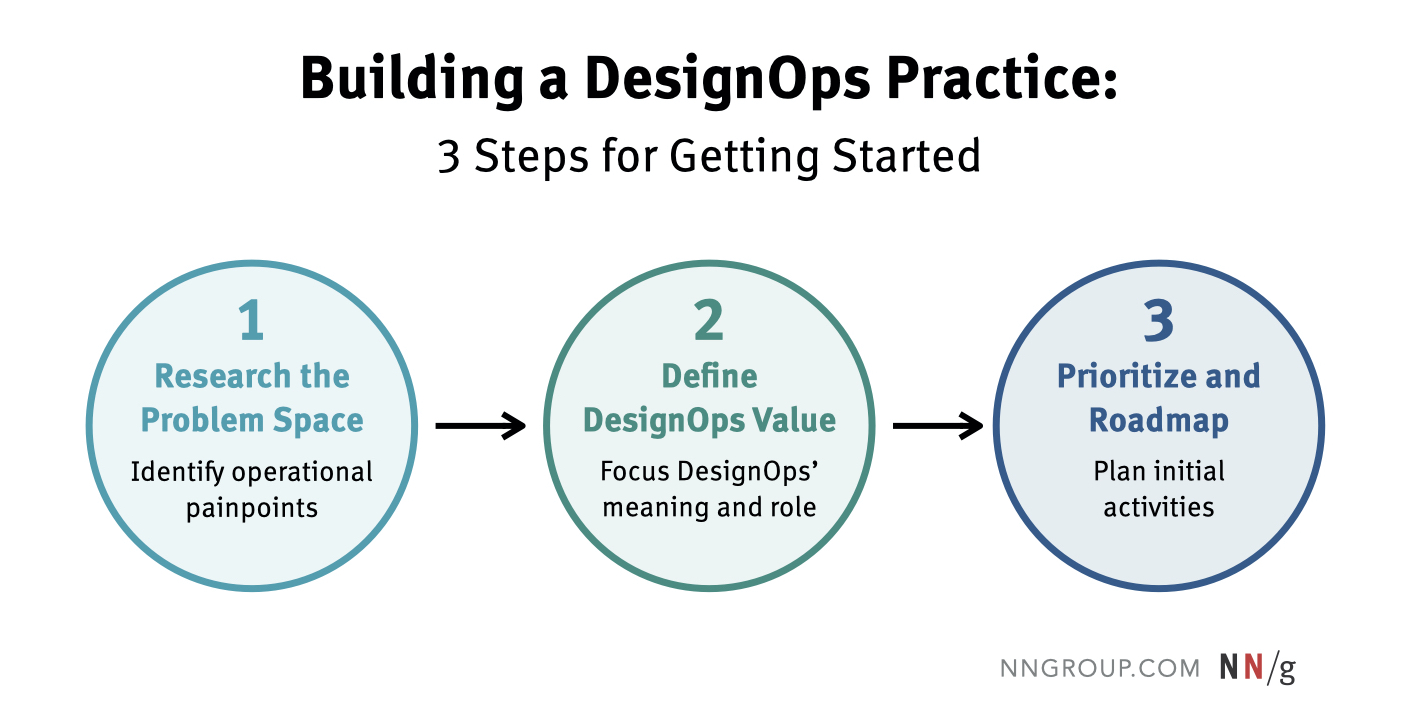 Building a DesignOps Practice:
3 Steps for Getting Started

1
Research the Problem Space
Identify operational painpoints

2
Define DesignOps Value
Focus DesignOps' meaning and role

3
Prioritize and Roadmap
Plan initial activities

NNGROUP.COM NN/g